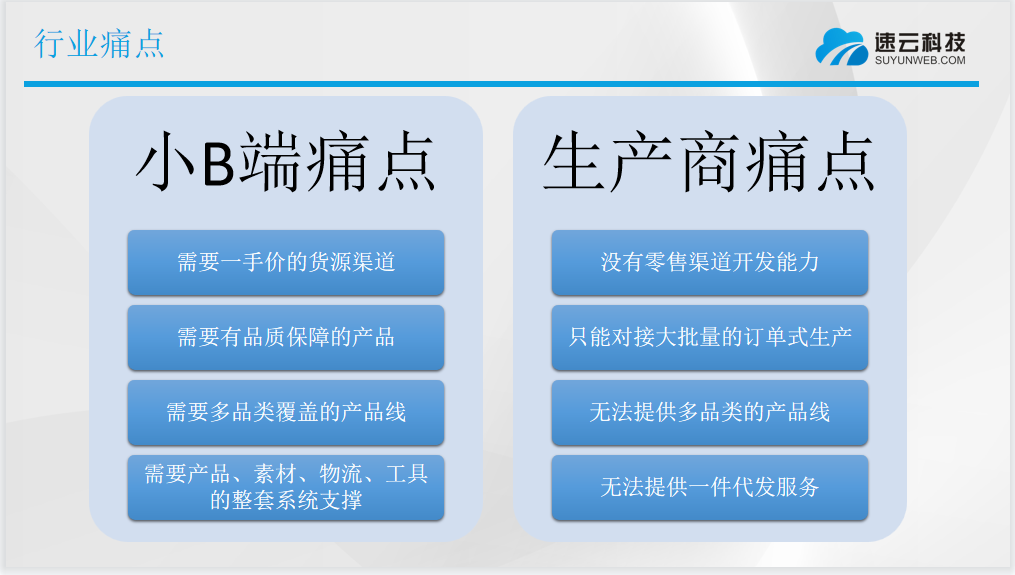 行业痛点

速云科技
SUYUNWEB.COM

小B端痛点

需要一手价的货源渠道

需要有品质保障的产品

需要多品类覆盖的产品线

需要产品、素材、物流、工具的整套系统支撑

生产商痛点

没有零售渠道开发能力

只能对接大批量的订单式生产

无法提供多品类的产品线

无法提供一件代发服务